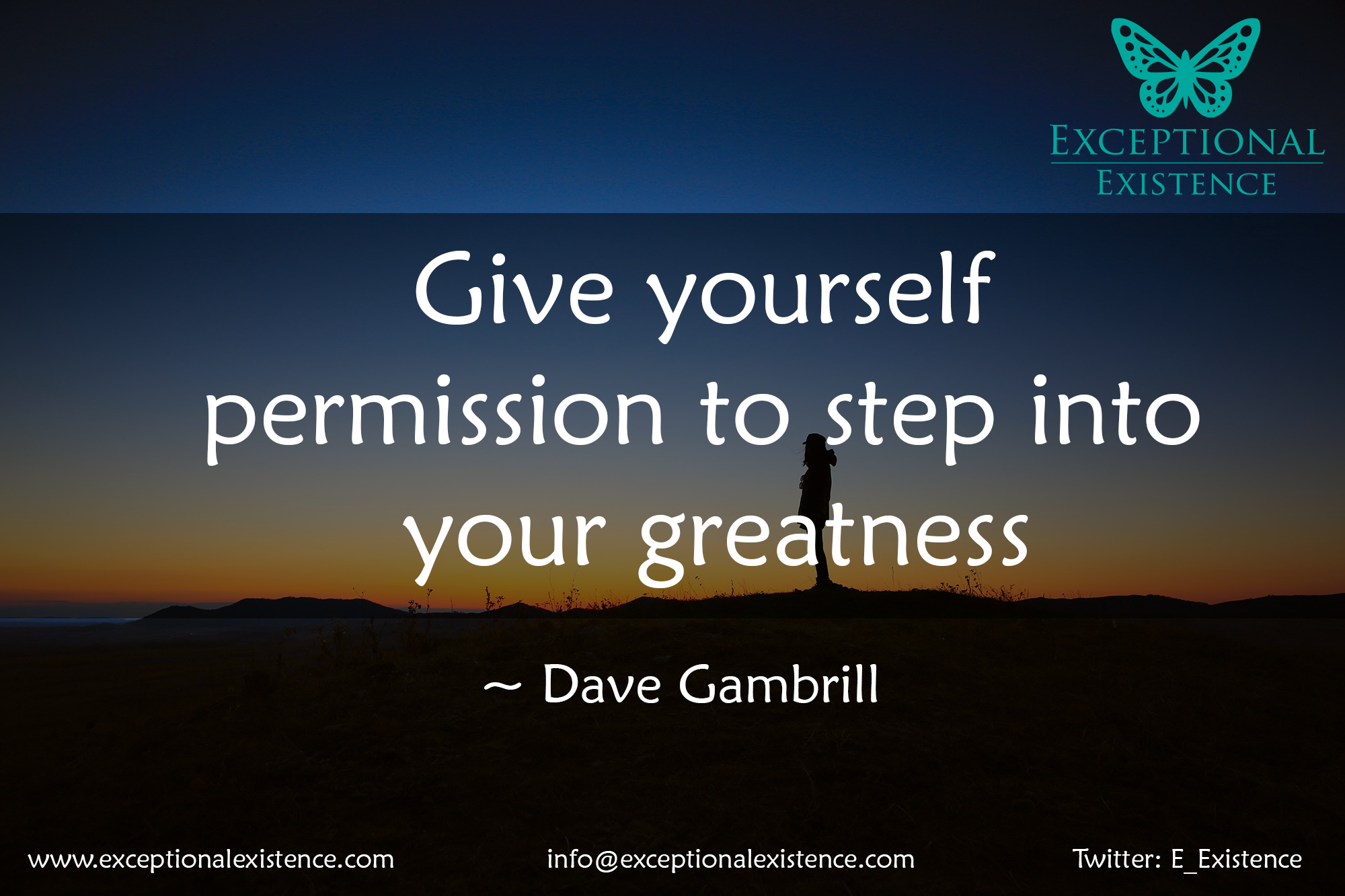 EXCEPTIONAL
EXISTENCE

Give yourself permission to step into your greatness

~ Dave Gambrill

www.exceptionalexistence.com

info@exceptionalexistence.com

Twitter: E_Existence